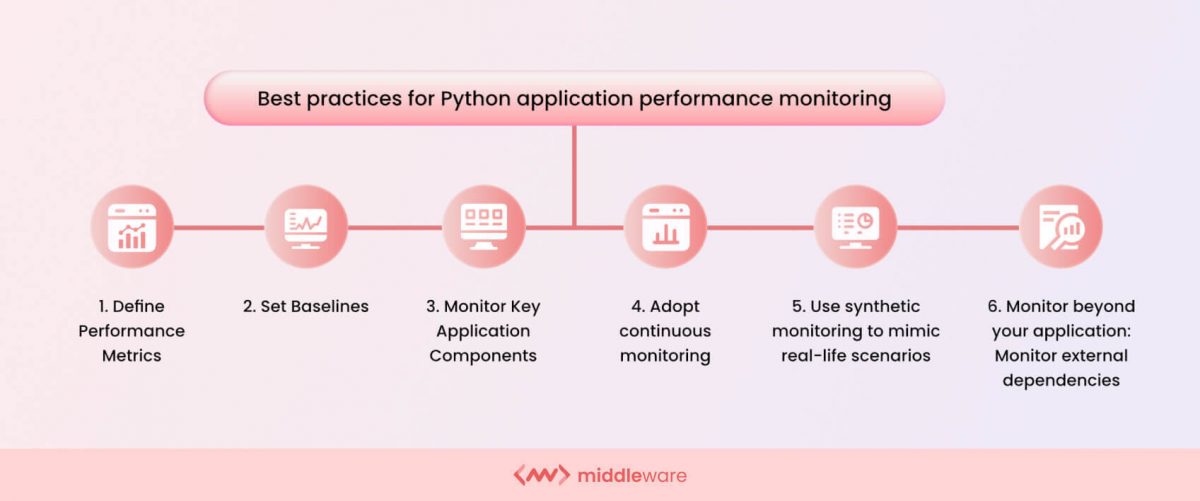 Best practices for Python application performance monitoring

1. Define Performance Metrics

2. Set Baselines

3. Monitor Key Application Components

4. Adopt continuous monitoring

5. Use synthetic monitoring to mimic real-life scenarios

6. Monitor beyond your application: Monitor external dependencies

middleware